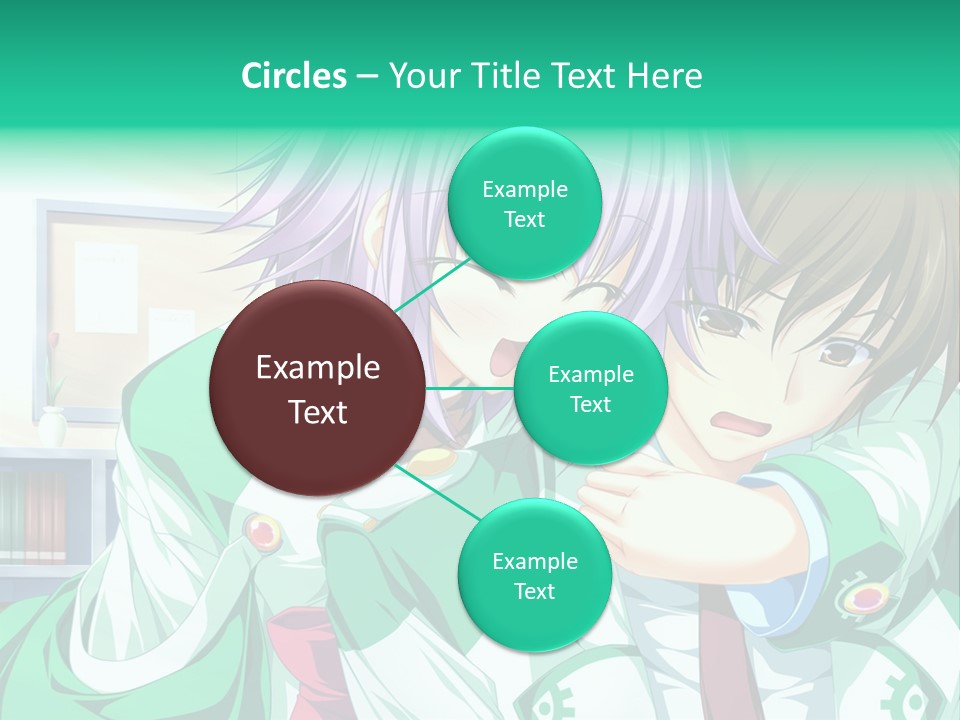 Circles – Your Title Text Here

Example Text

Example Text

Example Text

Example Text